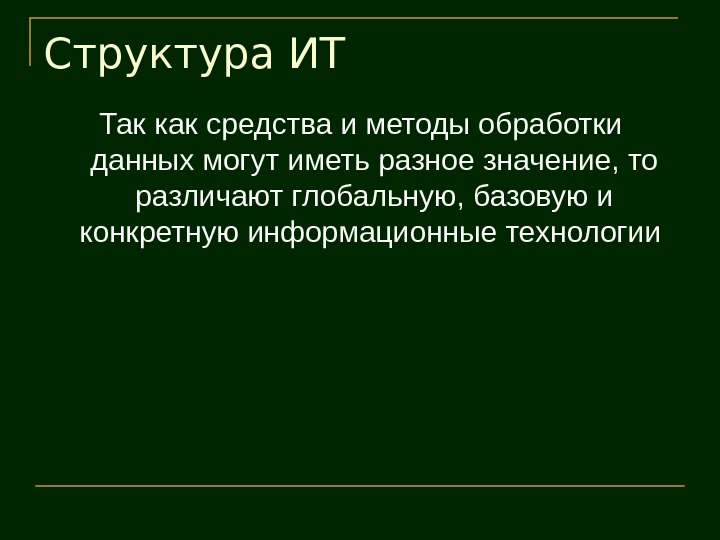 Структура ИТ

Так как средства и методы обработки данных могут иметь разное значение, то различают глобальную, базовую и конкретную информационные технологии